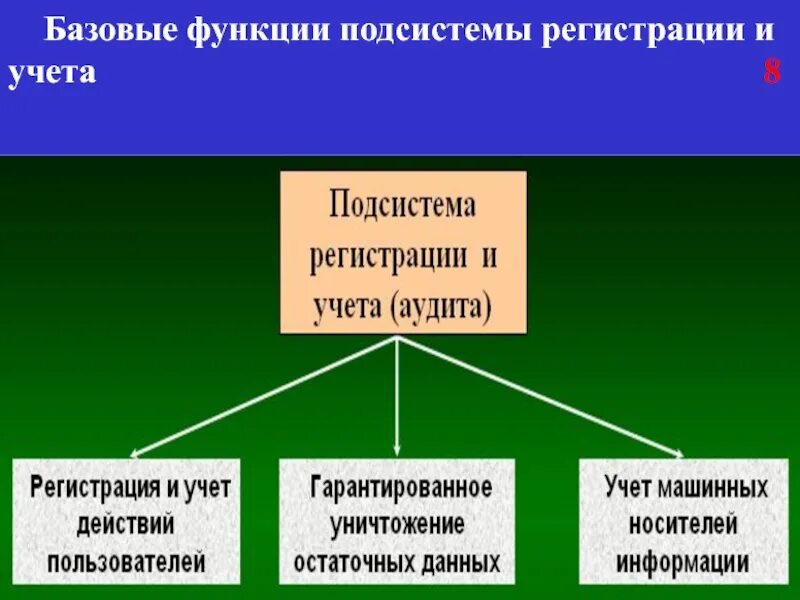 Базовые функции подсистемы регистрации и учета 8

Подсистема регистрации и учета (аудита)

Регистрация и учет действий пользователей

Гарантированное уничтожение остаточных данных

Учет машинных носителей информации